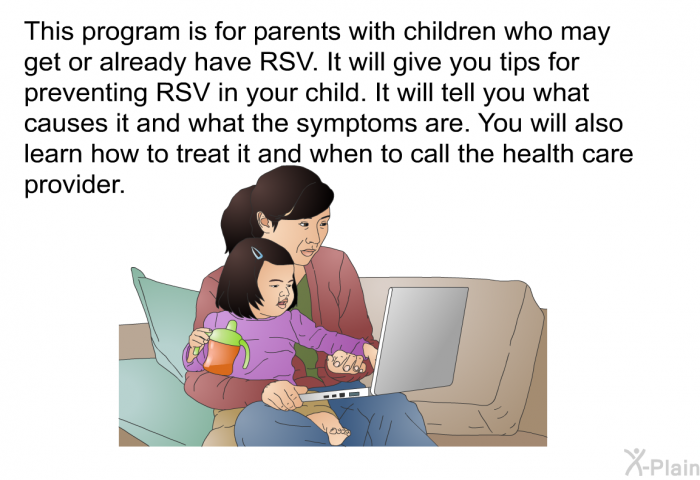 This program is for parents with children who may get or already have RSV. It will give you tips for preventing RSV in your child. It will tell you what causes it and what the symptoms are. You will also learn how to treat it and when to call the health care provider.

X-Plain